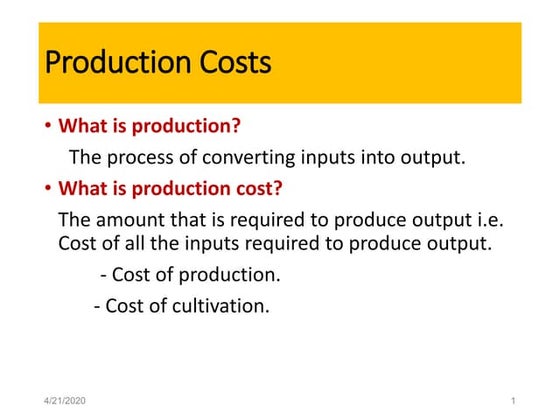 Production Costs

• What is production?

The process of converting inputs into output.

• What is production cost?

The amount that is required to produce output i.e. Cost of all the inputs required to produce output.

- Cost of production.

- Cost of cultivation.

4/21/2020

1